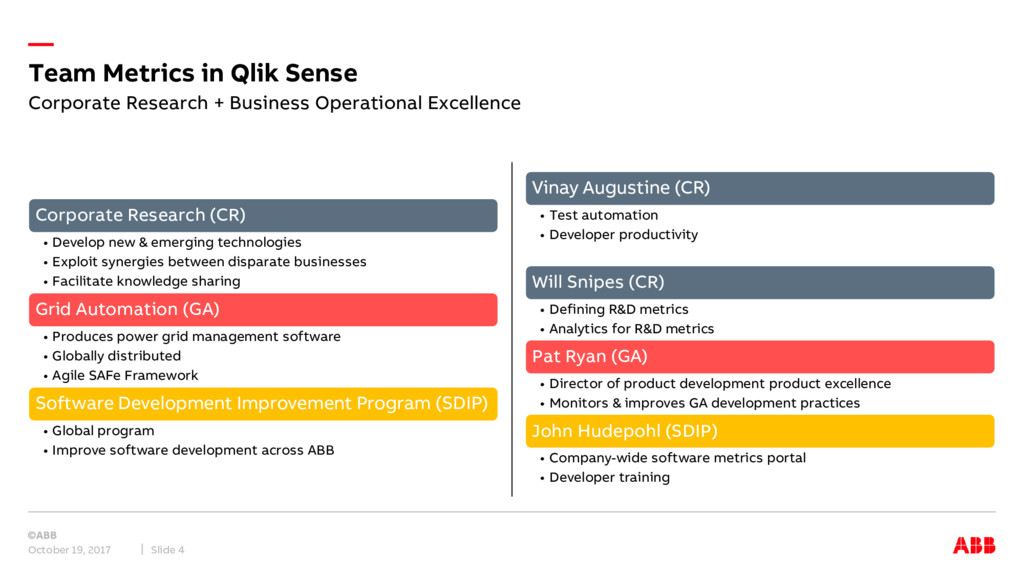 Team Metrics in Qlik Sense
Corporate Research + Business Operational Excellence

Corporate Research (CR)
• Develop new & emerging technologies
• Exploit synergies between disparate businesses
• Facilitate knowledge sharing

Grid Automation (GA)
• Produces power grid management software
• Globally distributed
• Agile SAFe Framework

Software Development Improvement Program (SDIP)
• Global program
• Improve software development across ABB

Vinay Augustine (CR)
• Test automation
• Developer productivity

Will Snipes (CR)
• Defining R&D metrics
• Analytics for R&D metrics

Pat Ryan (GA)
• Director of product development product excellence
• Monitors & improves GA development practices

John Hudepohl (SDIP)
• Company-wide software metrics portal
• Developer training

©ABB
October 19, 2017 | Slide 4

ABB